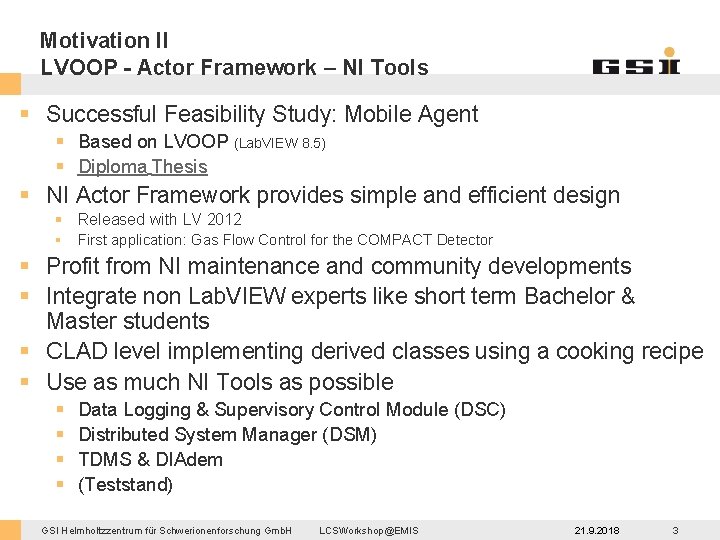 Motivation II
LVOOP - Actor Framework – NI Tools

GSI

- Successful Feasibility Study: Mobile Agent
  - Based on LVOOP (LabVIEW 8.5)
  - Diploma Thesis
- NI Actor Framework provides simple and efficient design
  - Released with LV 2012
  - First application: Gas Flow Control for the COMPACT Detector
- Profit from NI maintenance and community developments
- Integrate non LabVIEW experts like short term Bachelor & Master students
- CLAD level implementing derived classes using a cooking recipe
- Use as much NI Tools as possible
  - Data Logging & Supervisory Control Module (DSC)
  - Distributed System Manager (DSM)
  - TDMS & DIAdem
  - (Teststand)

GSI Helmholtzzentrum für Schwerionenforschung GmbH LCSWorkshop@EMIS 21.9.2018 3